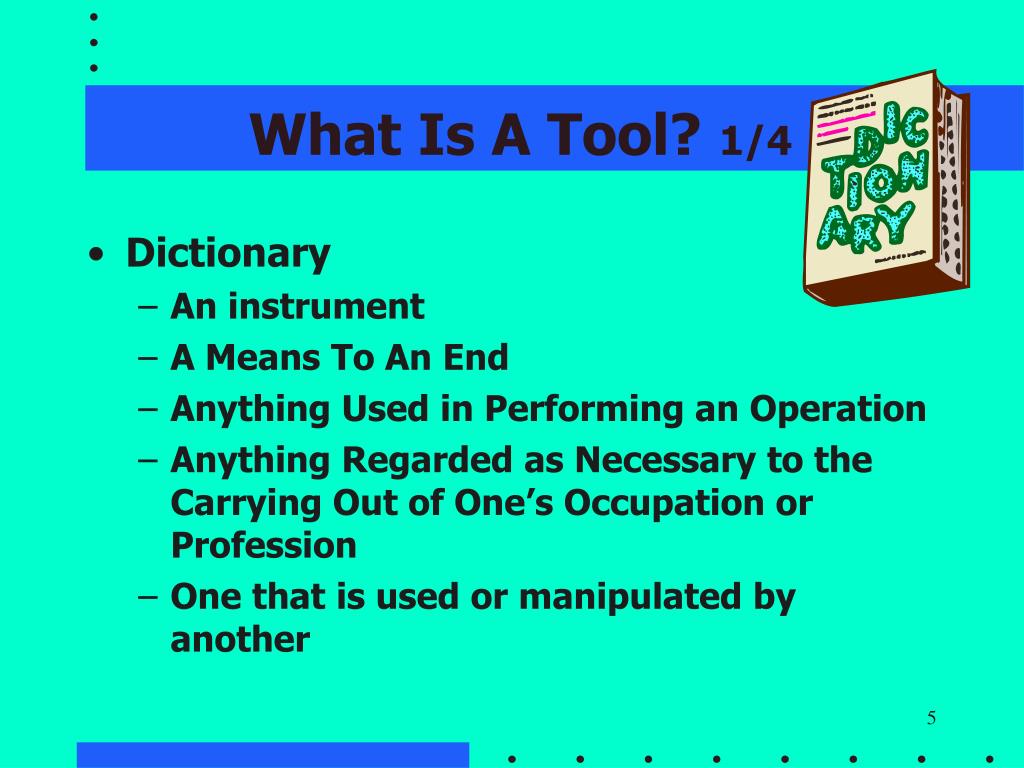 What Is A Tool? 1/4

DIC TION ARY

• Dictionary
– An instrument
– A Means To An End
– Anything Used in Performing an Operation
– Anything Regarded as Necessary to the Carrying Out of One's Occupation or Profession
– One that is used or manipulated by another

5